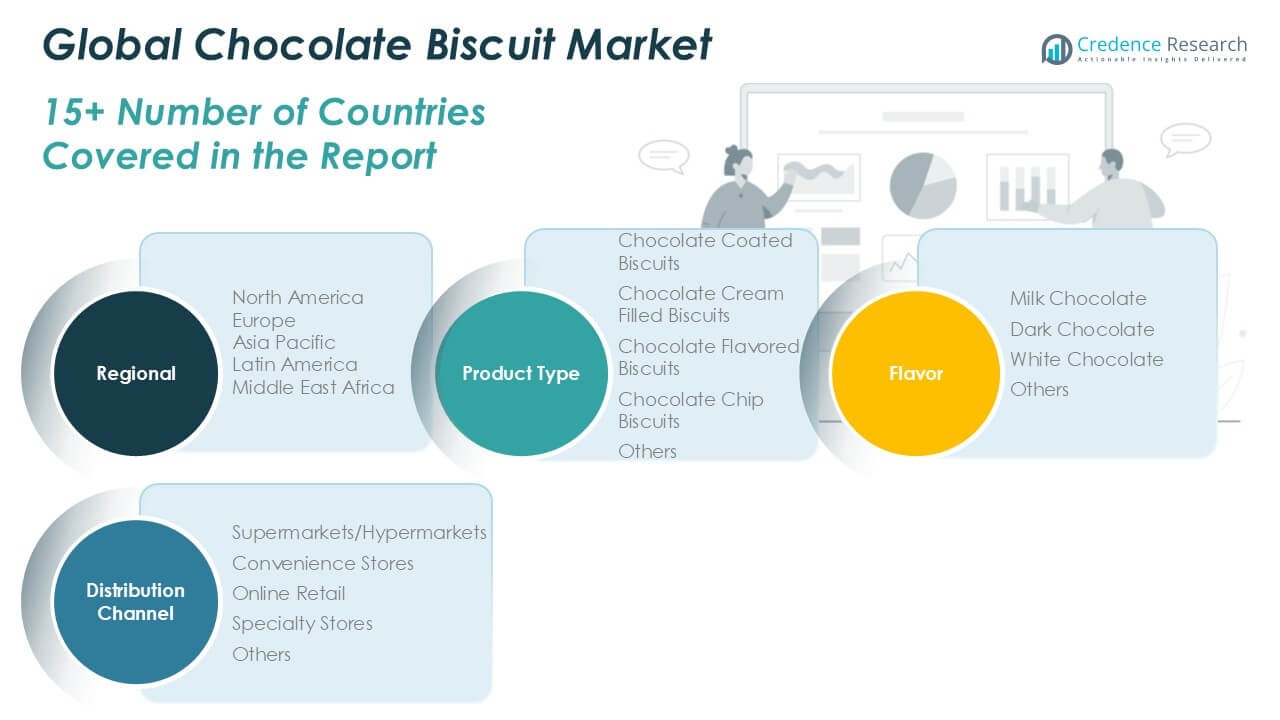 Global Chocolate Biscuit Market

Credence Research
Actionable Insights Delivered

15+ Number of Countries Covered in the Report

Regional

North America
Europe
Asia Pacific
Latin America
Middle East Africa

Product Type

Chocolate Coated Biscuits
Chocolate Cream Filled Biscuits
Chocolate Flavored Biscuits
Chocolate Chip Biscuits
Others

Flavor

Milk Chocolate
Dark Chocolate
White Chocolate
Others

Distribution Channel

Supermarkets/Hypermarkets
Convenience Stores
Online Retail
Specialty Stores
Others